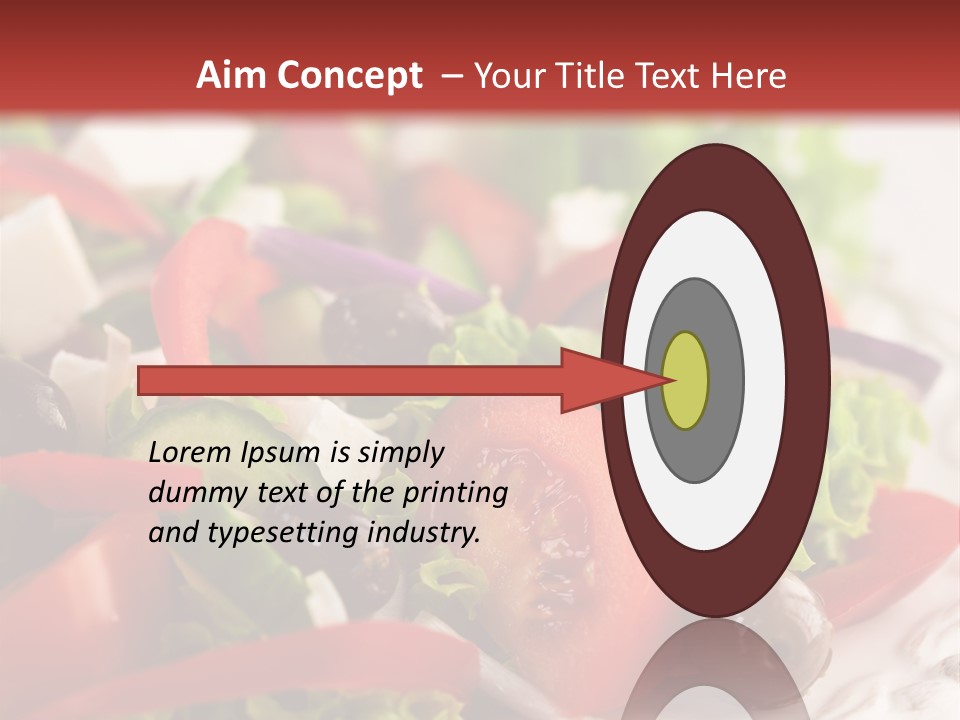 Aim Concept – Your Title Text Here

Lorem Ipsum is simply dummy text of the printing and typesetting industry.